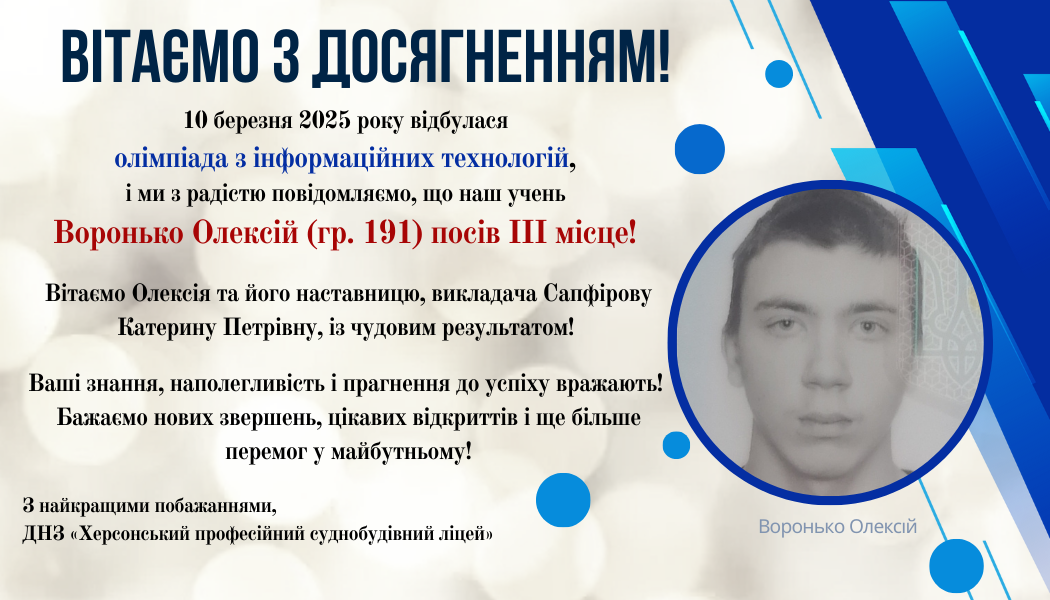 ВІТАЄМО З ДОСЯГНЕННЯМ!

10 березня 2025 року відбулася олімпіада з інформаційних технологій, і ми з радістю повідомляємо, що наш учень Воронько Олексій (гр. 191) посів III місце!

Вітаємо Олексія та його наставницю, викладача Сапфірову Катерину Петрівну, із чудовим результатом!

Ваші знання, наполегливість і прагнення до успіху вражають! Бажаємо нових звершень, цікавих відкриттів і ще більше перемог у майбутньому!

З найкращими побажаннями,
ДНЗ «Херсонський професійний суднобудівний ліцей»

Воронько Олексій